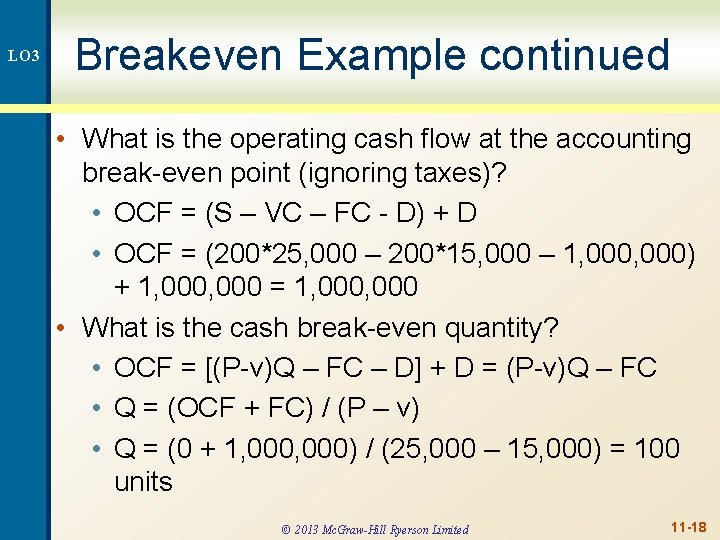 LO3

Breakeven Example continued

• What is the operating cash flow at the accounting break-even point (ignoring taxes)?
  • OCF = (S – VC – FC - D) + D
  • OCF = (200*25,000 – 200*15,000 – 1,000,000) + 1,000,000 = 1,000,000
• What is the cash break-even quantity?
  • OCF = [(P-v)Q – FC – D] + D = (P-v)Q – FC
  • Q = (OCF + FC) / (P – v)
  • Q = (0 + 1,000,000) / (25,000 – 15,000) = 100 units

© 2013 McGraw-Hill Ryerson Limited

11-18